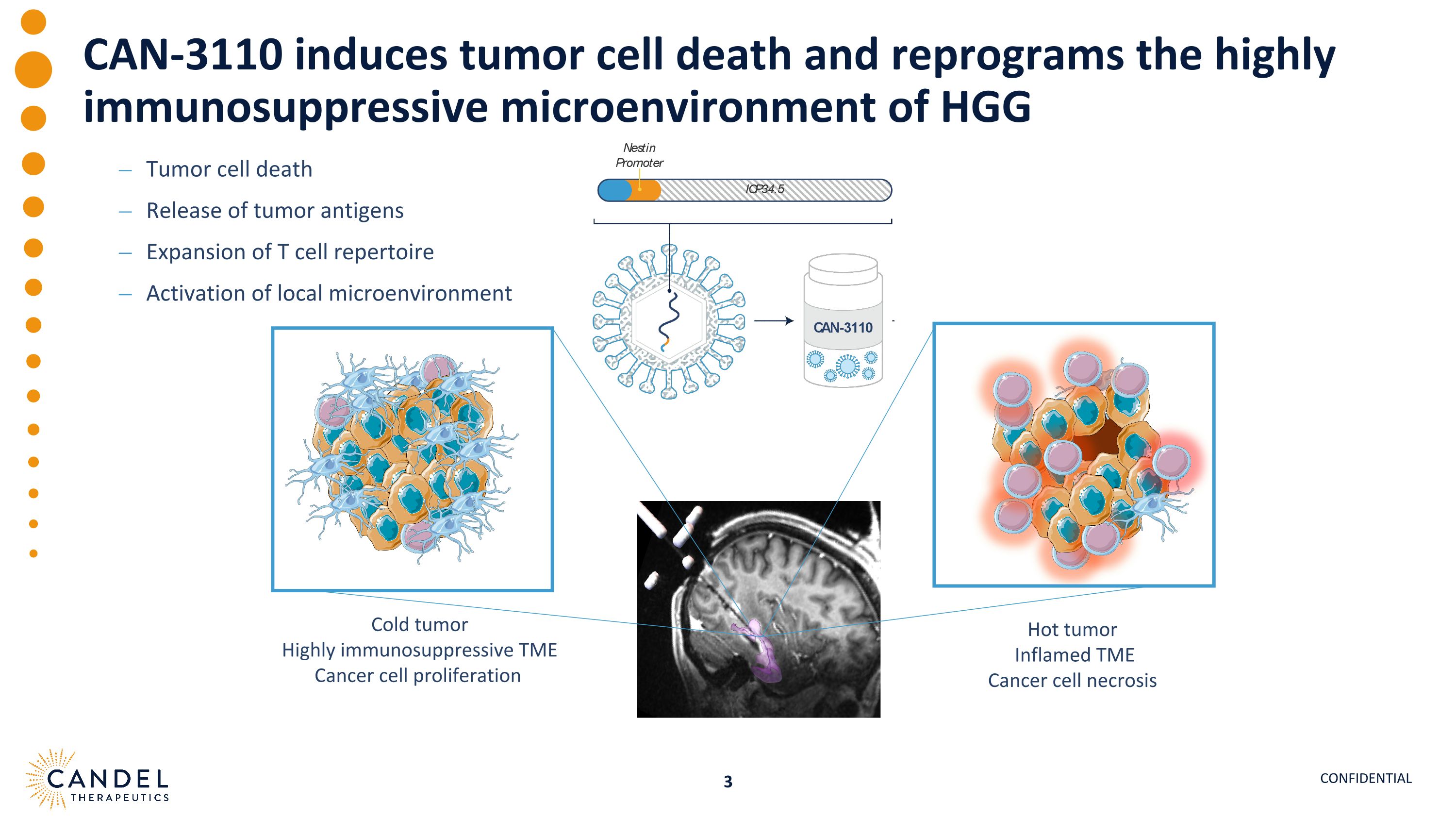 CAN-3110 induces tumor cell death and reprograms the highly immunosuppressive microenvironment of HGG

– Tumor cell death
– Release of tumor antigens
– Expansion of T cell repertoire
– Activation of local microenvironment

Nestin Promoter

ICP34.5

CAN-3110

Cold tumor
Highly immunosuppressive TME
Cancer cell proliferation

Hot tumor
Inflamed TME
Cancer cell necrosis

CANDEL THERAPEUTICS

3

CONFIDENTIAL